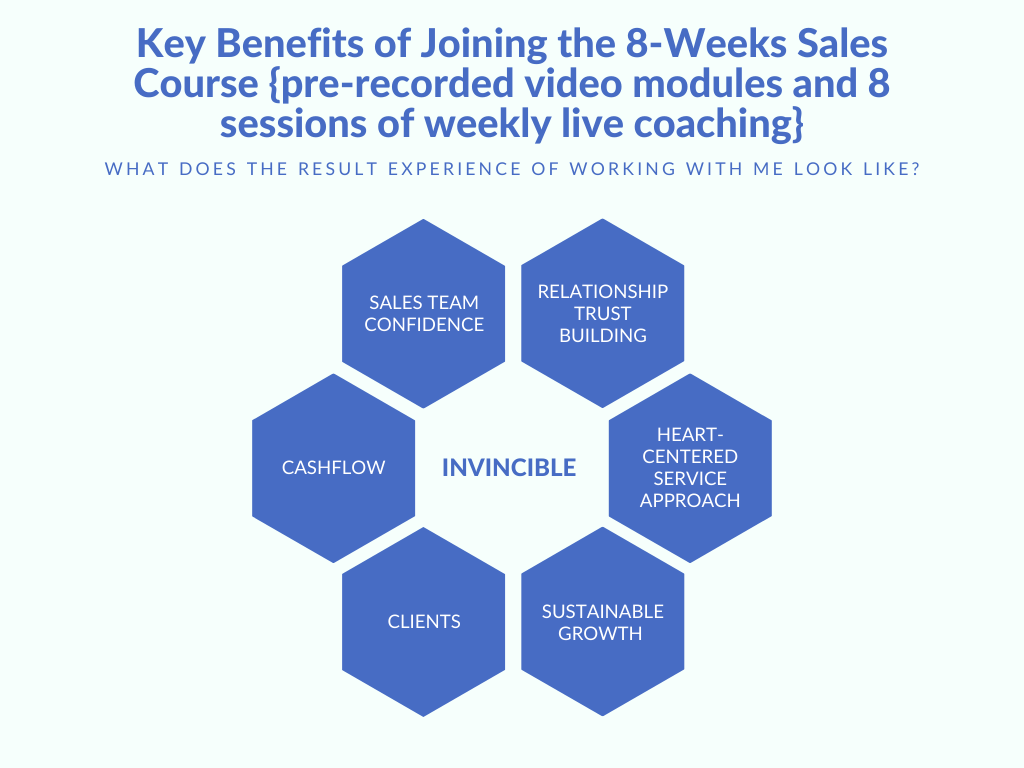 Key Benefits of Joining the 8-Weeks Sales Course {pre-recorded video modules and 8 sessions of weekly live coaching}

WHAT DOES THE RESULT EXPERIENCE OF WORKING WITH ME LOOK LIKE?

SALES TEAM CONFIDENCE

RELATIONSHIP TRUST BUILDING

CASHFLOW

INVINCIBLE

HEART-CENTERED SERVICE APPROACH

CLIENTS

SUSTAINABLE GROWTH